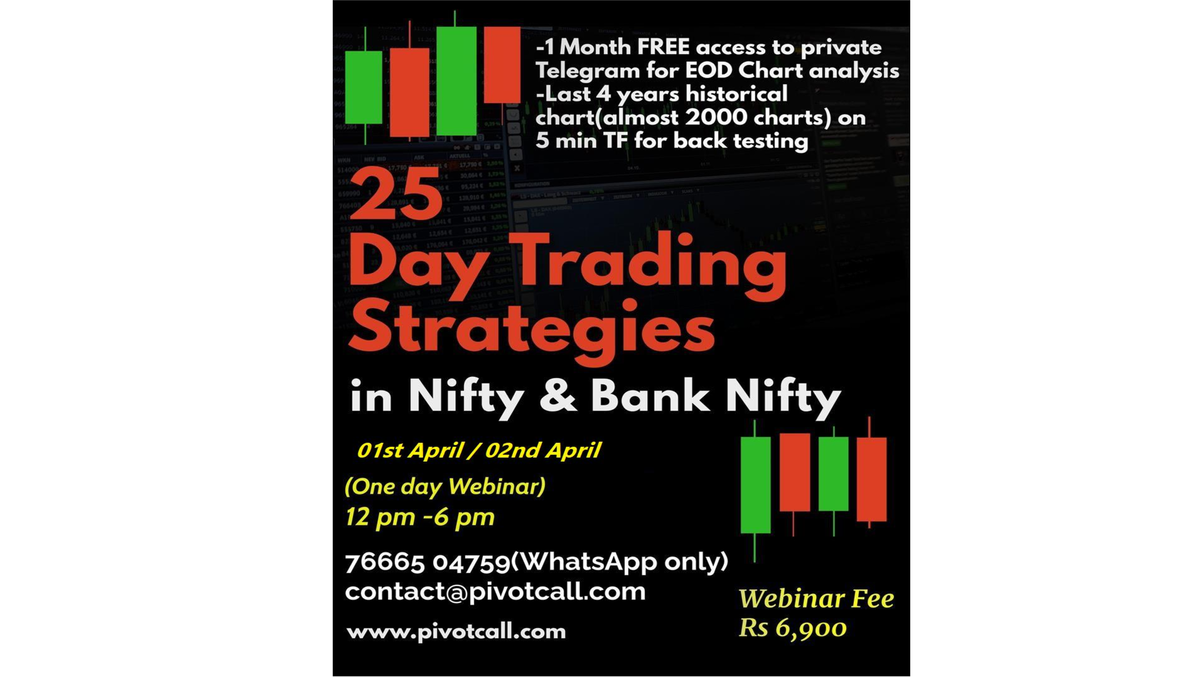 -1 Month FREE access to private Telegram for EOD Chart analysis
-Last 4 years historical chart(almost 2000 charts) on 5 min TF for back testing

25
Day Trading Strategies
in Nifty & Bank Nifty

01st April / 02nd April

(One day Webinar)
12 pm -6 pm

76665 04759(WhatsApp only)
contact@pivotcall.com

www.pivotcall.com

Webinar Fee
Rs 6,900